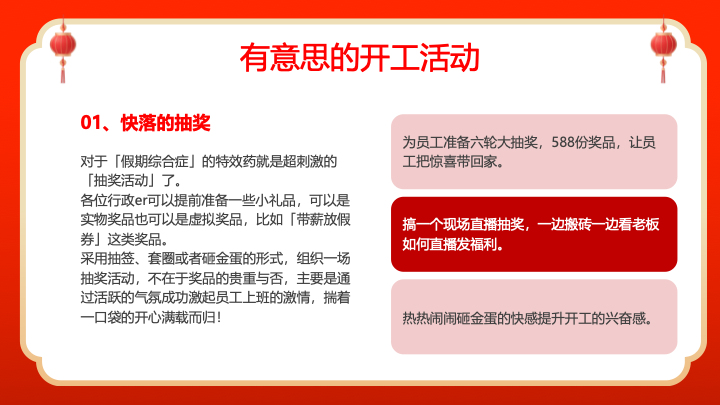 有意思的开工活动

01、快落的抽奖

对于「假期综合症」的特效药就是超刺激的「抽奖活动」了。
各位行政er可以提前准备一些小礼品，可以是实物奖品也可以是虚拟奖品，比如「带薪放假券」这类奖品。
采用抽签、套圈或者砸金蛋的形式，组织一场抽奖活动，不在于奖品的贵重与否，主要是通过活跃的气氛成功激起员工上班的激情，揣着一口袋的开心满载而归！

为员工准备六轮大抽奖，588份奖品，让员工把惊喜带回家。

搞一个现场直播抽奖，一边搬砖一边看老板如何直播发福利。

热热闹闹砸金蛋的快感提升开工的兴奋感。